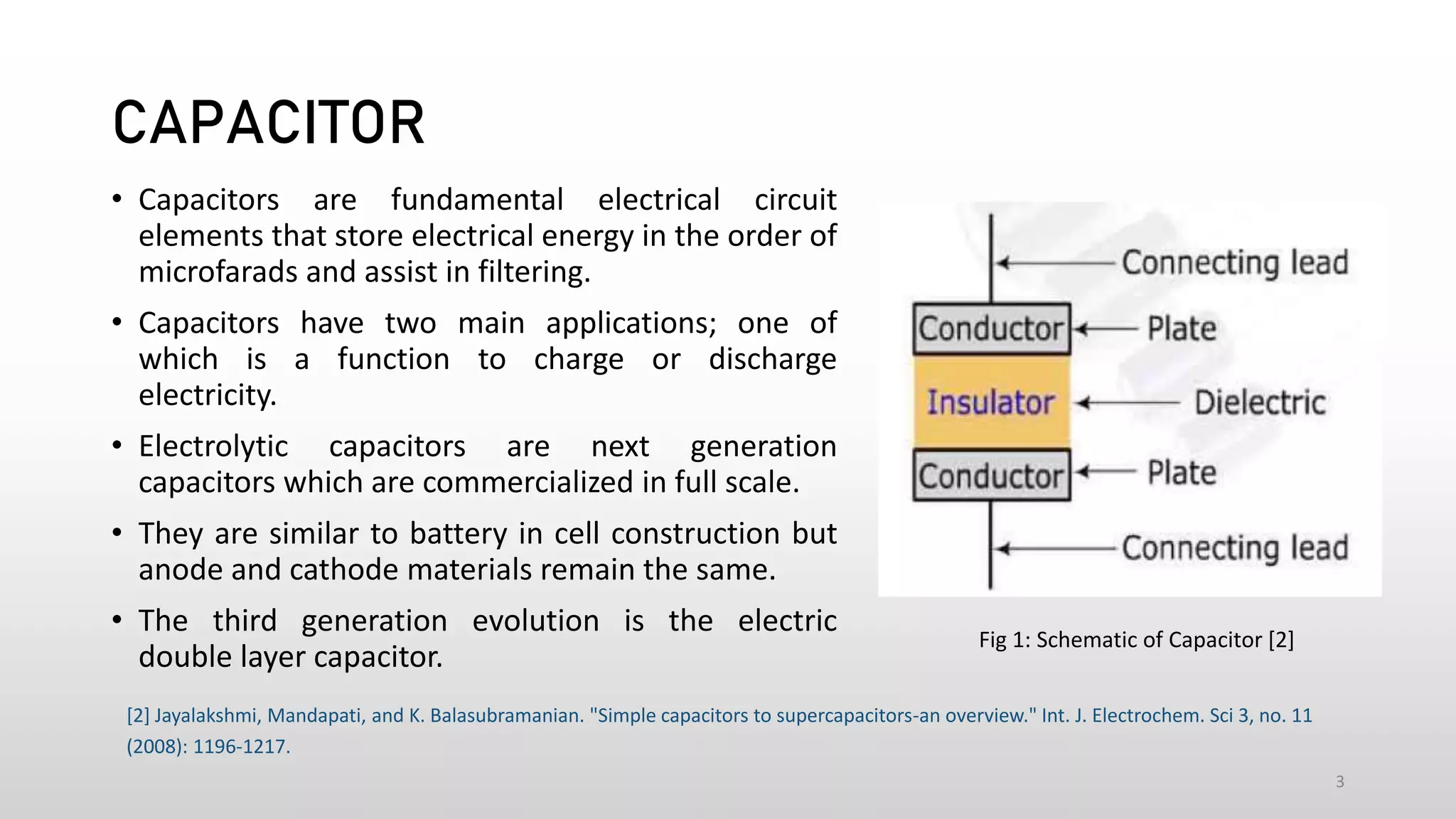 CAPACITOR

• Capacitors are fundamental electrical circuit elements that store electrical energy in the order of microfarads and assist in filtering.

• Capacitors have two main applications; one of which is a function to charge or discharge electricity.

• Electrolytic capacitors are next generation capacitors which are commercialized in full scale.

• They are similar to battery in cell construction but anode and cathode materials remain the same.

• The third generation evolution is the electric double layer capacitor.

Connecting lead
Conductor
Plate
Insulator
Dielectric
Conductor
Plate
Connecting lead

Fig 1: Schematic of Capacitor [2]

[2] Jayalakshmi, Mandapati, and K. Balasubramanian. "Simple capacitors to supercapacitors-an overview." Int. J. Electrochem. Sci 3, no. 11 (2008): 1196-1217.

3